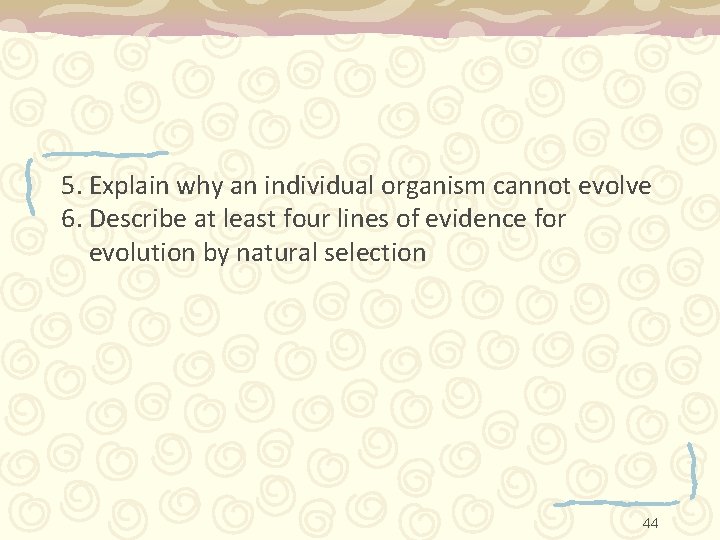 5. Explain why an individual organism cannot evolve
6. Describe at least four lines of evidence for evolution by natural selection

44